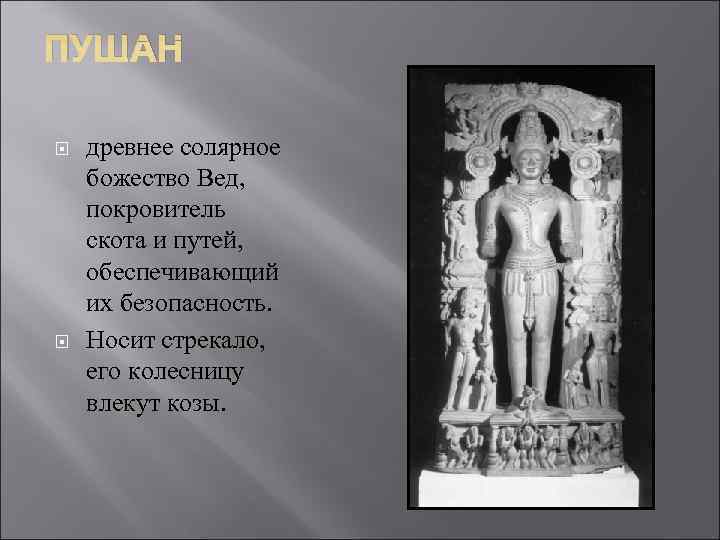 ПУШАН

древнее солярное божество Вед, покровитель скота и путей, обеспечивающий их безопасность.

Носит стрекало, его колесницу влекут козы.